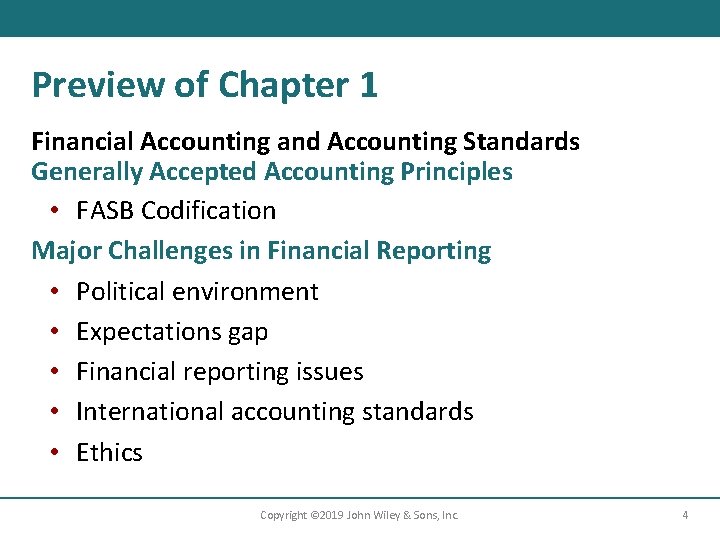 Preview of Chapter 1

Financial Accounting and Accounting Standards

Generally Accepted Accounting Principles

• FASB Codification

Major Challenges in Financial Reporting

• Political environment
• Expectations gap
• Financial reporting issues
• International accounting standards
• Ethics

Copyright ©2019 John Wiley & Sons, Inc.

4